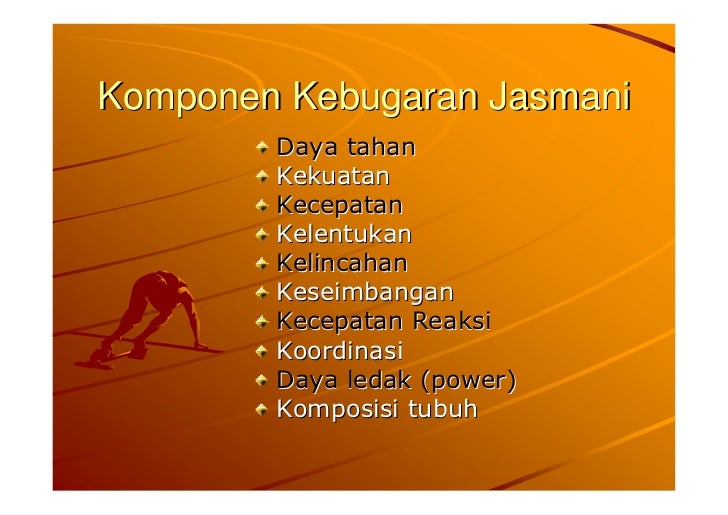 Komponen Kebugaran Jasmani

Daya tahan
Kekuatan
Kecepatan
Kelentukan
Kelincahan
Keseimbangan
Kecepatan Reaksi
Koordinasi
Daya ledak (power)
Komposisi tubuh